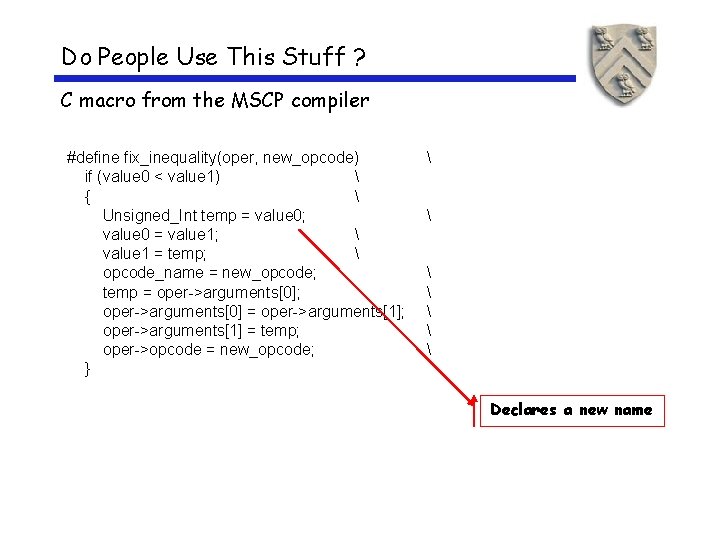 Do People Use This Stuff ?

C macro from the MSCP compiler

#define fix_inequality(oper, new_opcode) \
if (value0 < value1) \
{ \
Unsigned_Int temp = value0; \
value0 = value1; \
value1 = temp; \
opcode_name = new_opcode; \
temp = oper->arguments[0]; \
oper->arguments[0] = oper->arguments[1]; \
oper->arguments[1] = temp; \
oper->opcode = new_opcode; \
}

Declares a new name